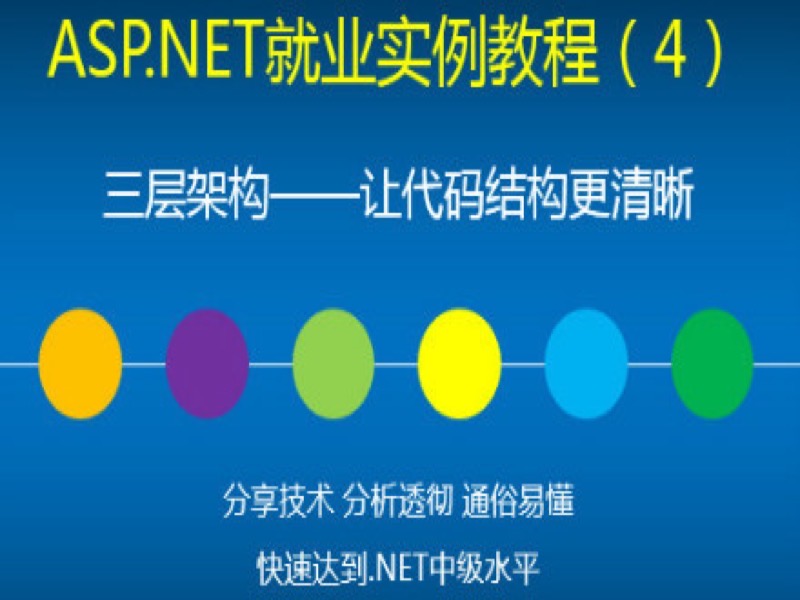 ASP.NET就业实例教程（4）

三层架构——让代码结构更清晰

分享技术 分析透彻 通俗易懂

快速达到.NET中级水平